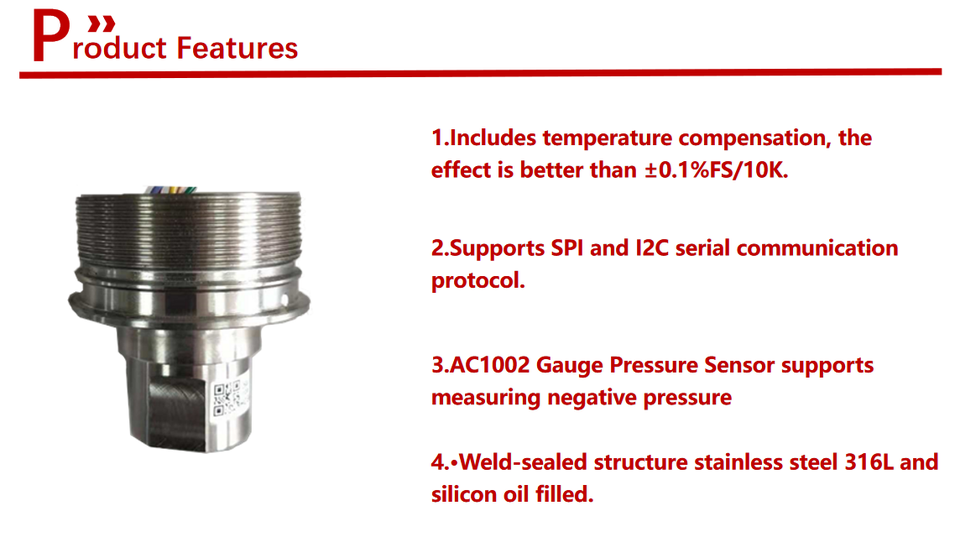 Product Features

1.Includes temperature compensation, the effect is better than ±0.1%FS/10K.

2.Supports SPI and I2C serial communication protocol.

3.AC1002 Gauge Pressure Sensor supports measuring negative pressure

4.•Weld-sealed structure stainless steel 316L and silicon oil filled.